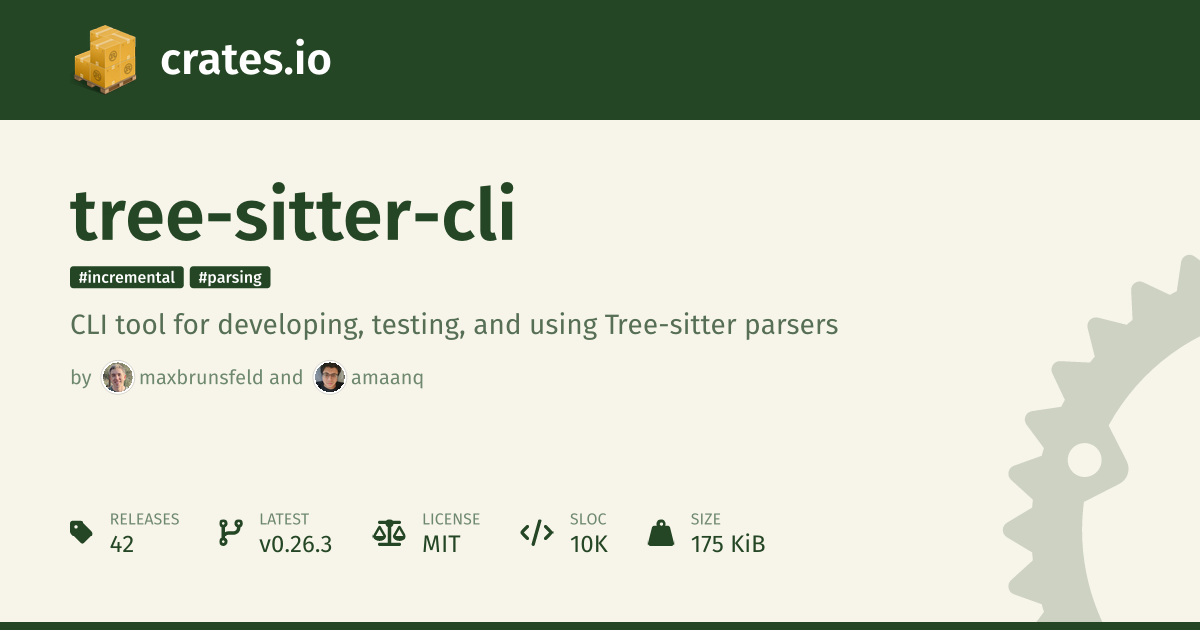 crates.io

tree-sitter-cli

#incremental #parsing

CLI tool for developing, testing, and using Tree-sitter parsers

by maxbrunsfeld and amaanq

RELEASES
42

LATEST
v0.26.3

LICENSE
MIT

SLOC
10K

SIZE
175 KiB